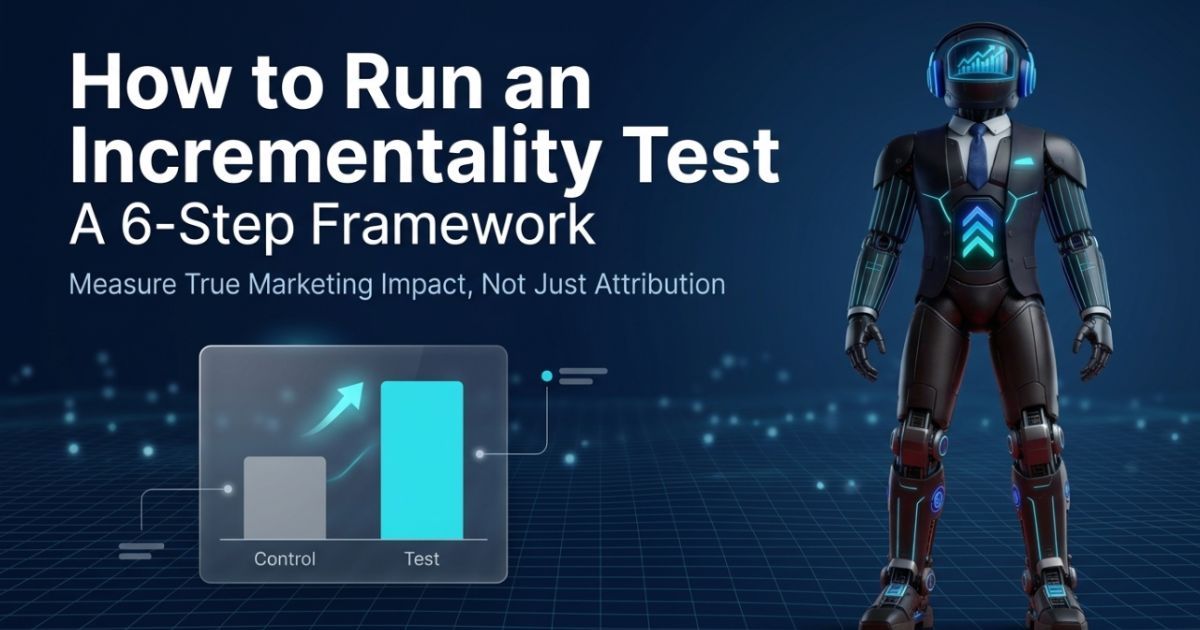 How to Run an Incrementality Test
A 6-Step Framework

Measure True Marketing Impact, Not Just Attribution

Control

Test